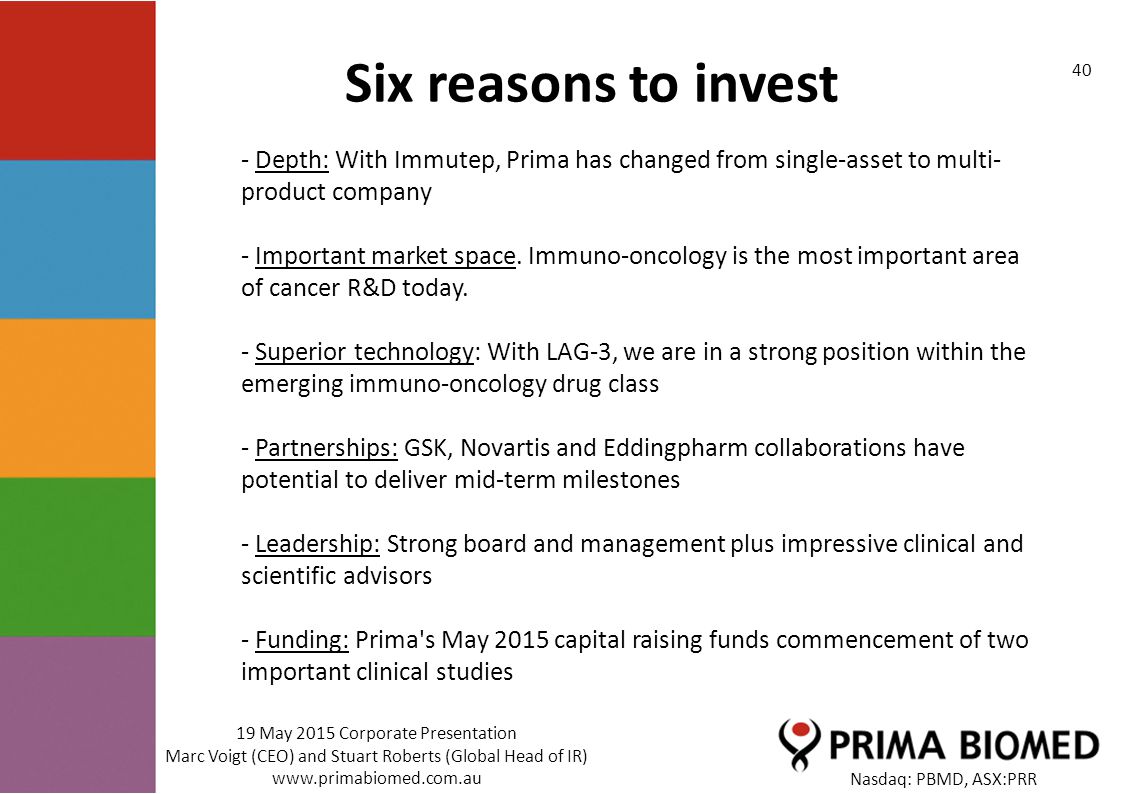 Six reasons to invest

40

- Depth: With Immutep, Prima has changed from single-asset to multi-product company

- Important market space. Immuno-oncology is the most important area of cancer R&D today.

- Superior technology: With LAG-3, we are in a strong position within the emerging immuno-oncology drug class

- Partnerships: GSK, Novartis and Eddingpharm collaborations have potential to deliver mid-term milestones

- Leadership: Strong board and management plus impressive clinical and scientific advisors

- Funding: Prima's May 2015 capital raising funds commencement of two important clinical studies

19 May 2015 Corporate Presentation
Marc Voigt (CEO) and Stuart Roberts (Global Head of IR)
www.primabiomed.com.au

PRIMA BIOMED
Nasdaq: PBMD, ASX:PRR